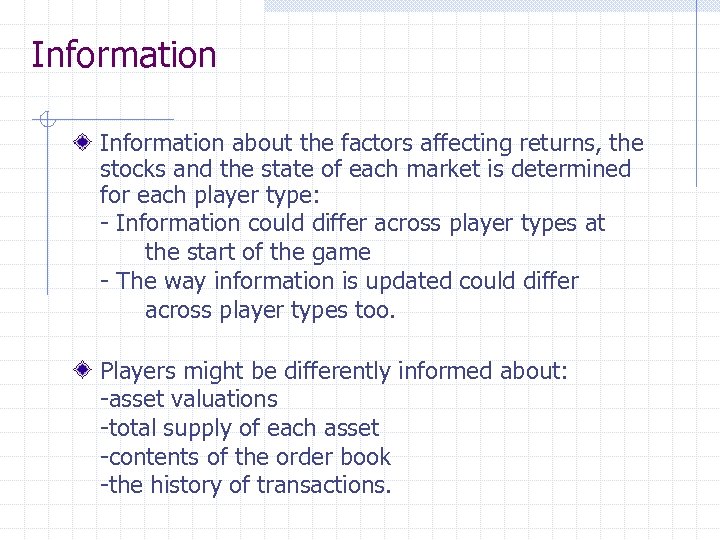 Information

Information about the factors affecting returns, the stocks and the state of each market is determined for each player type:
- Information could differ across player types at the start of the game
- The way information is updated could differ across player types too.

Players might be differently informed about:
-asset valuations
-total supply of each asset
-contents of the order book
-the history of transactions.